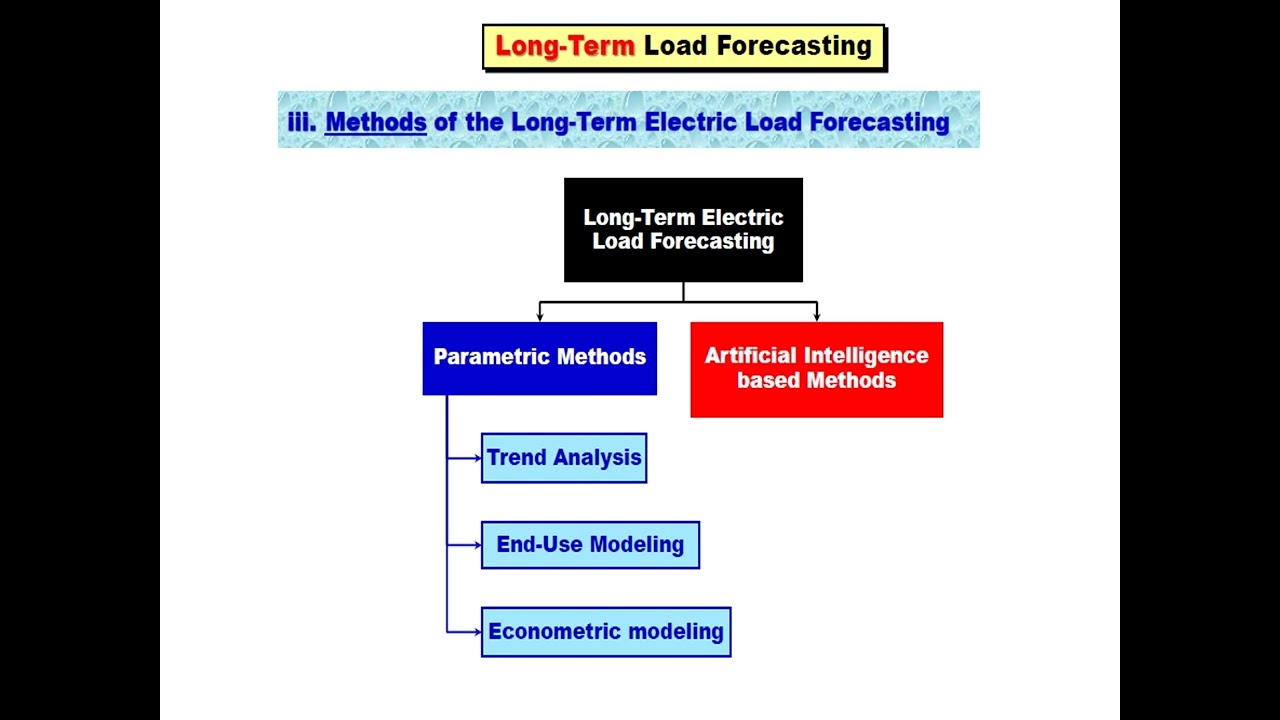 Long-Term Load Forecasting

iii. Methods of the Long-Term Electric Load Forecasting

Long-Term Electric Load Forecasting

Parametric Methods

Artificial Intelligence based Methods

Trend Analysis

End-Use Modeling

Econometric modeling